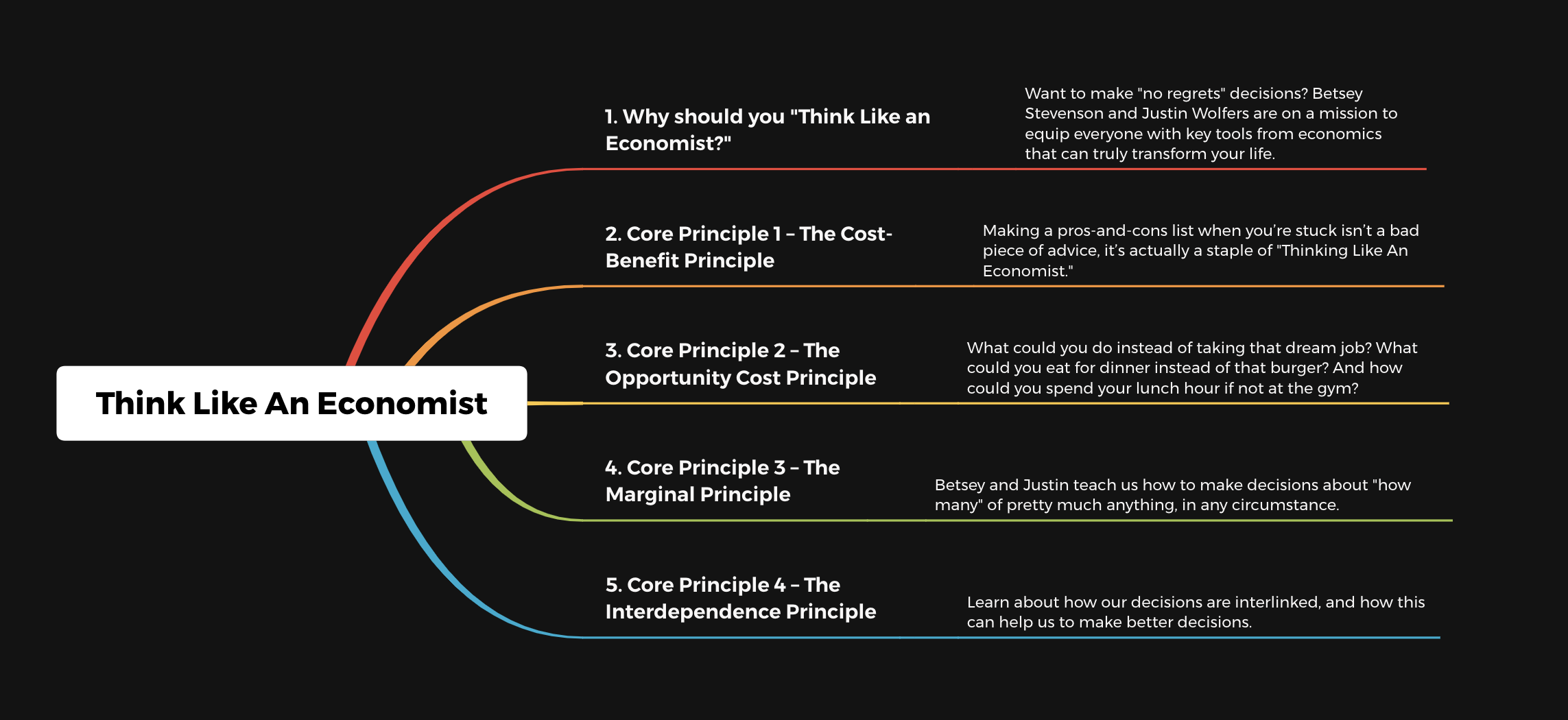 Think Like An Economist

1. Why should you "Think Like an Economist?"

Want to make "no regrets" decisions? Betsey Stevenson and Justin Wolfers are on a mission to equip everyone with key tools from economics that can truly transform your life.

2. Core Principle 1 – The Cost-Benefit Principle

Making a pros-and-cons list when you're stuck isn't a bad piece of advice, it's actually a staple of "Thinking Like An Economist."

3. Core Principle 2 – The Opportunity Cost Principle

What could you do instead of taking that dream job? What could you eat for dinner instead of that burger? And how could you spend your lunch hour if not at the gym?

4. Core Principle 3 – The Marginal Principle

Betsey and Justin teach us how to make decisions about "how many" of pretty much anything, in any circumstance.

5. Core Principle 4 – The Interdependence Principle

Learn about how our decisions are interlinked, and how this can help us to make better decisions.